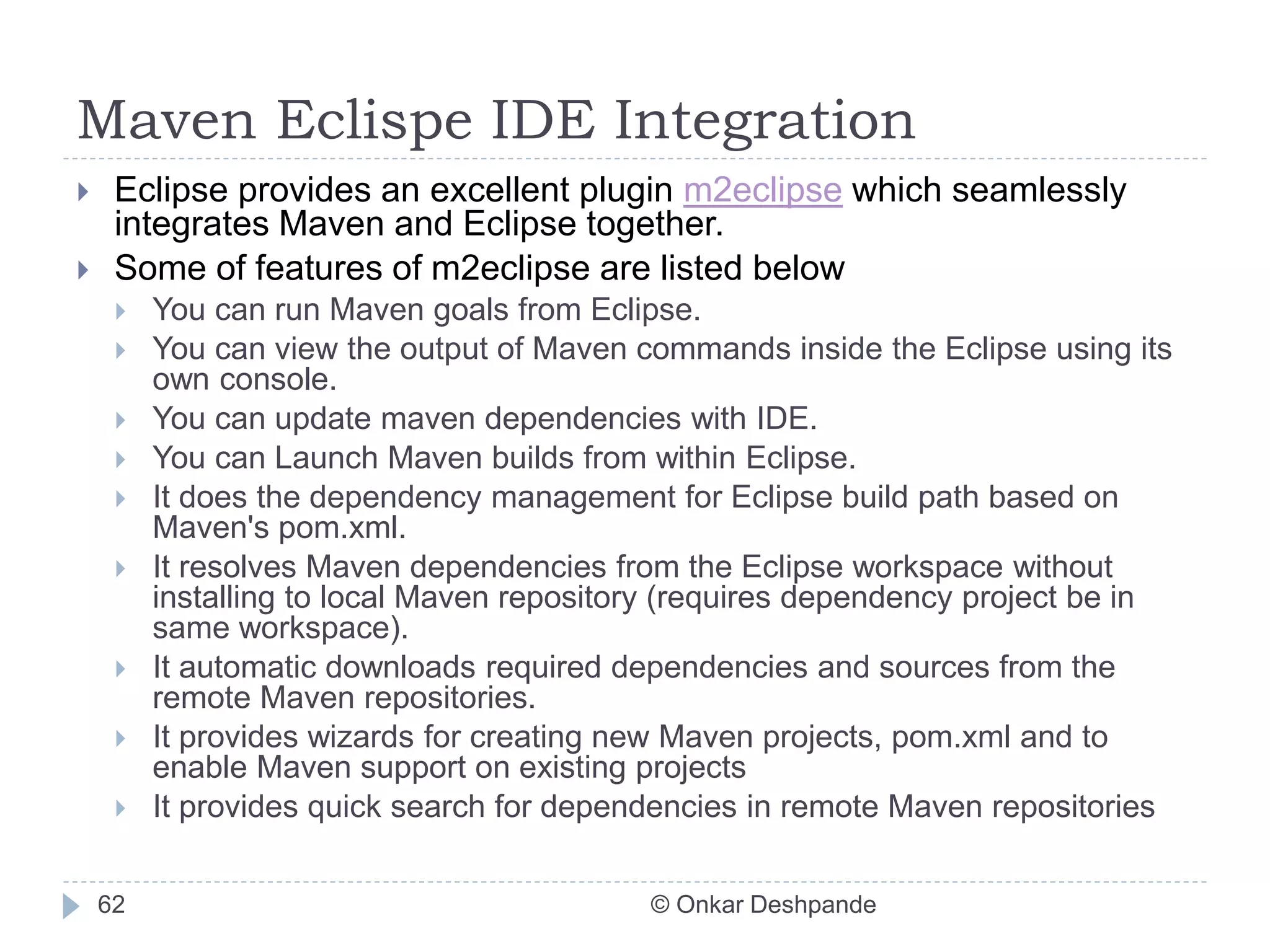 Maven Eclispe IDE Integration

Eclipse provides an excellent plugin m2eclipse which seamlessly integrates Maven and Eclipse together.

Some of features of m2eclipse are listed below

You can run Maven goals from Eclipse.

You can view the output of Maven commands inside the Eclipse using its own console.

You can update maven dependencies with IDE.

You can Launch Maven builds from within Eclipse.

It does the dependency management for Eclipse build path based on Maven's pom.xml.

It resolves Maven dependencies from the Eclipse workspace without installing to local Maven repository (requires dependency project be in same workspace).

It automatic downloads required dependencies and sources from the remote Maven repositories.

It provides wizards for creating new Maven projects, pom.xml and to enable Maven support on existing projects

It provides quick search for dependencies in remote Maven repositories

62

© Onkar Deshpande